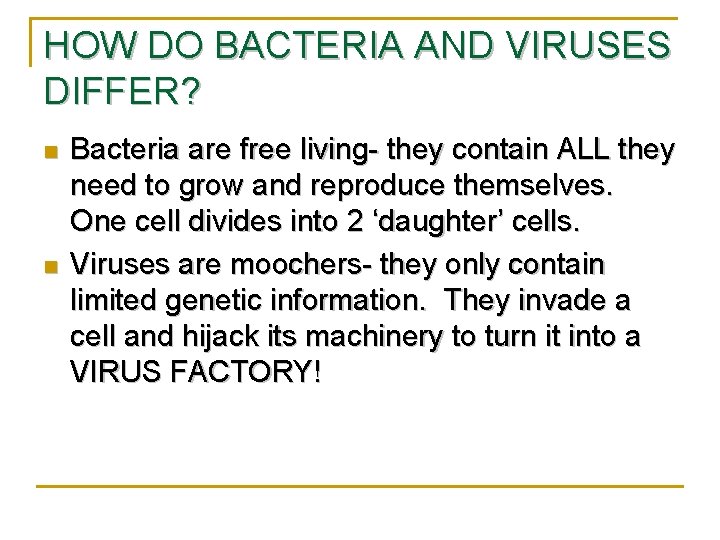 HOW DO BACTERIA AND VIRUSES DIFFER?

Bacteria are free living- they contain ALL they need to grow and reproduce themselves. One cell divides into 2 ‘daughter’ cells.

Viruses are moochers- they only contain limited genetic information. They invade a cell and hijack its machinery to turn it into a VIRUS FACTORY!